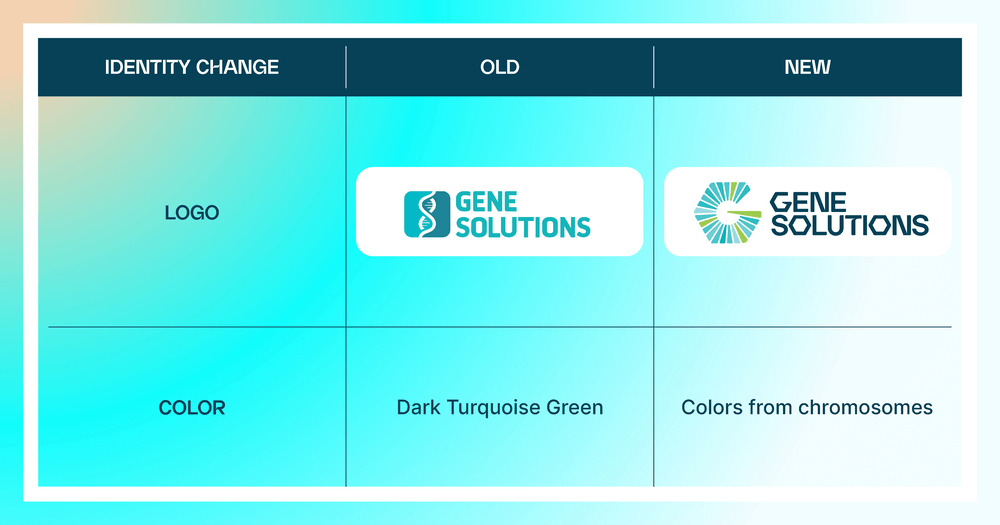 | IDENTITY CHANGE | OLD | NEW |
|---|---|---|
| LOGO | GENE SOLUTIONS | GENE SOLUTIONS |
| COLOR | Dark Turquoise Green | Colors from chromosomes |